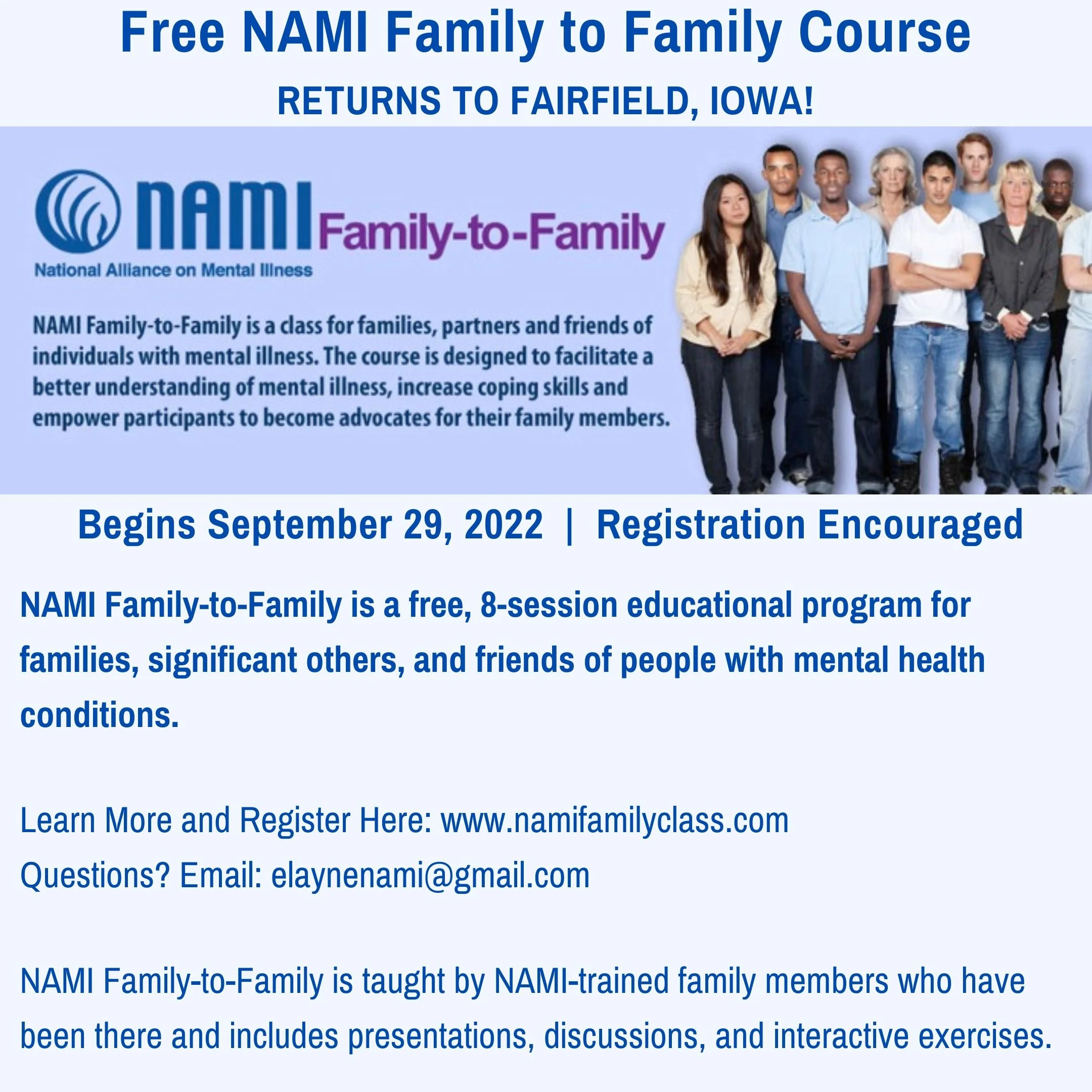 Free NAMI Family to Family Course

RETURNS TO FAIRFIELD, IOWA!

NAMI Family-to-Family

National Alliance on Mental Illness

NAMI Family-to-Family is a class for families, partners and friends of individuals with mental illness. The course is designed to facilitate a better understanding of mental illness, increase coping skills and empower participants to become advocates for their family members.

Begins September 29, 2022 | Registration Encouraged

NAMI Family-to-Family is a free, 8-session educational program for families, significant others, and friends of people with mental health conditions.

Learn More and Register Here: www.namifamilyclass.com
Questions? Email: elaynenami@gmail.com

NAMI Family-to-Family is taught by NAMI-trained family members who have been there and includes presentations, discussions, and interactive exercises.